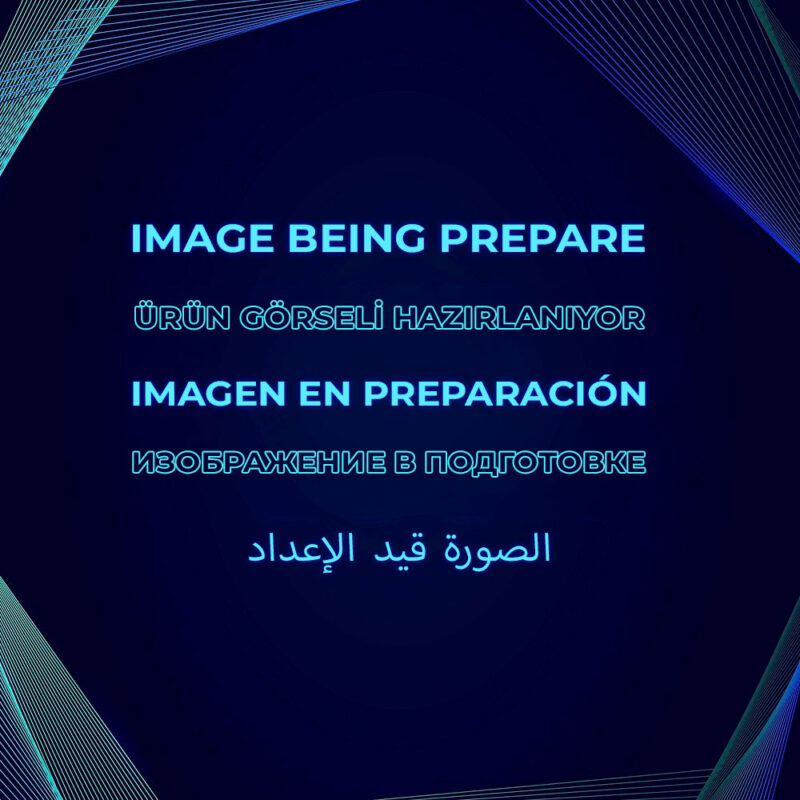 IMAGE BEING PREPARE

ÜRÜN GÖRSELİ HAZIRLANIYOR

IMAGEN EN PREPARACIÓN

ИЗОБРАЖЕНИЕ В ПОДГОТОВКЕ

الصورة قيد الإعداد